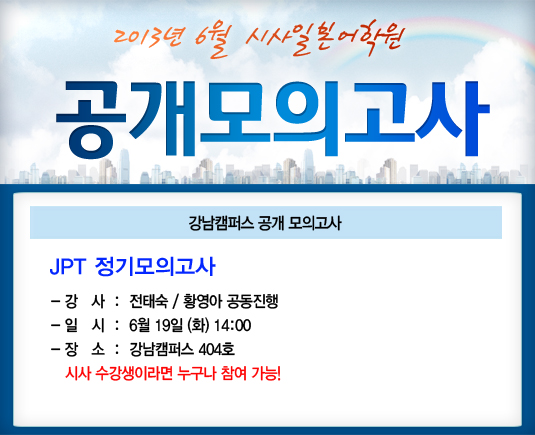 2013년 6월 시사일본어학원

공개모의고사

강남캠퍼스 공개 모의고사

JPT 정기모의고사

- 강 사 : 전태숙 / 황영아 공동진행
- 일 시 : 6월 19일 (화) 14:00
- 장 소 : 강남캠퍼스 404호

시사 수강생이라면 누구나 참여 가능!